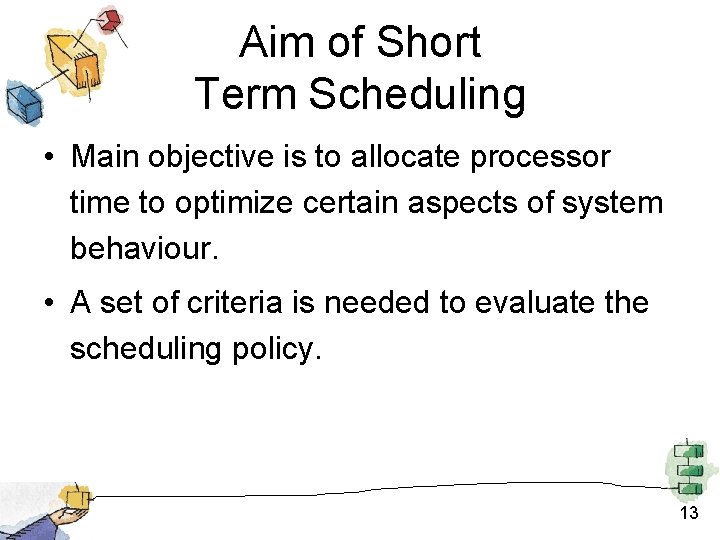 Aim of Short Term Scheduling

• Main objective is to allocate processor time to optimize certain aspects of system behaviour.

• A set of criteria is needed to evaluate the scheduling policy.

13